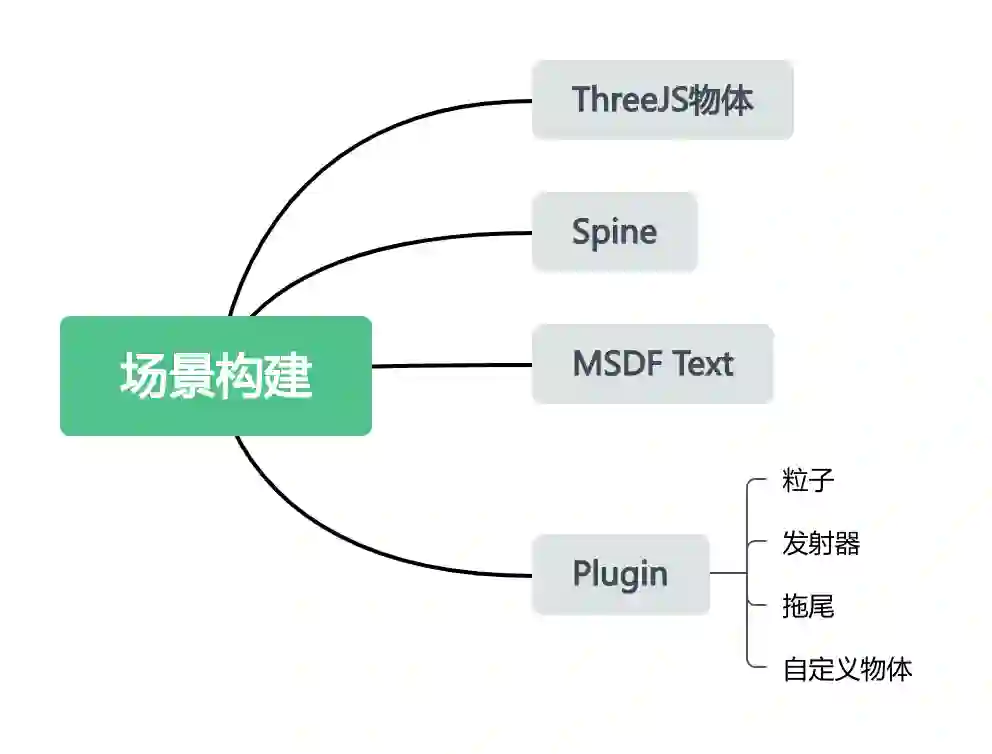 场景构建

ThreeJS物体

Spine

MSDF Text

Plugin

粒子

发射器

拖尾

自定义物体